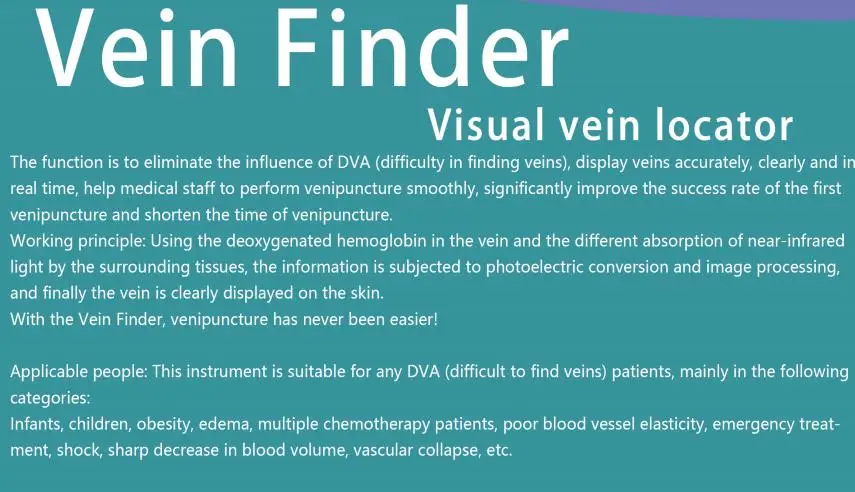 Vein Finder

Visual vein locator

The function is to eliminate the influence of DVA (difficulty in finding veins), display veins accurately, clearly and in real time, help medical staff to perform venipuncture smoothly, significantly improve the success rate of the first venipuncture and shorten the time of venipuncture.
Working principle: Using the deoxygenated hemoglobin in the vein and the different absorption of near-infrared light by the surrounding tissues, the information is subjected to photoelectric conversion and image processing, and finally the vein is clearly displayed on the skin.
With the Vein Finder, venipuncture has never been easier!

Applicable people: This instrument is suitable for any DVA (difficult to find veins) patients, mainly in the following categories:
Infants, children, obesity, edema, multiple chemotherapy patients, poor blood vessel elasticity, emergency treatment, shock, sharp decrease in blood volume, vascular collapse, etc.